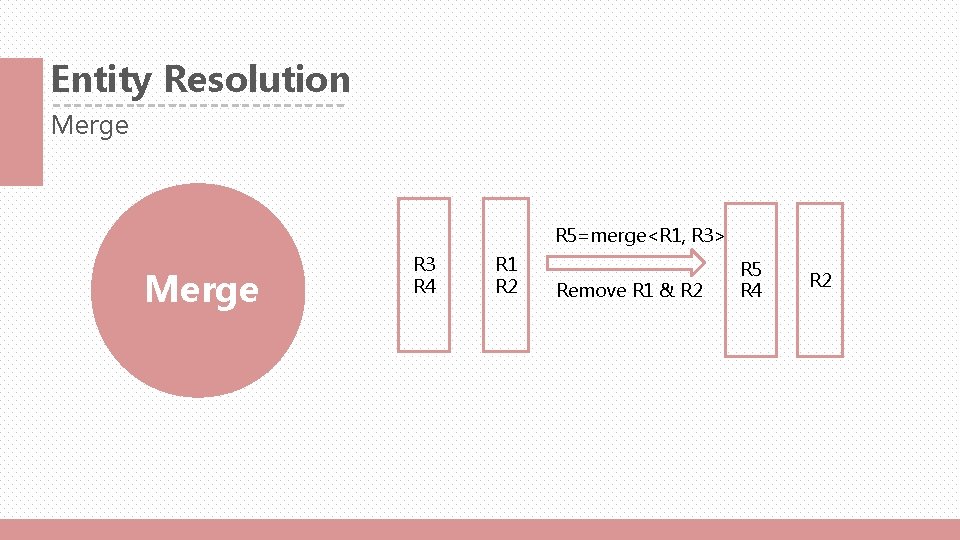 Entity Resolution
Merge

Merge

R3
R4

R1
R2

R5=merge<R1, R3>

Remove R1 & R2

R5
R4

R2